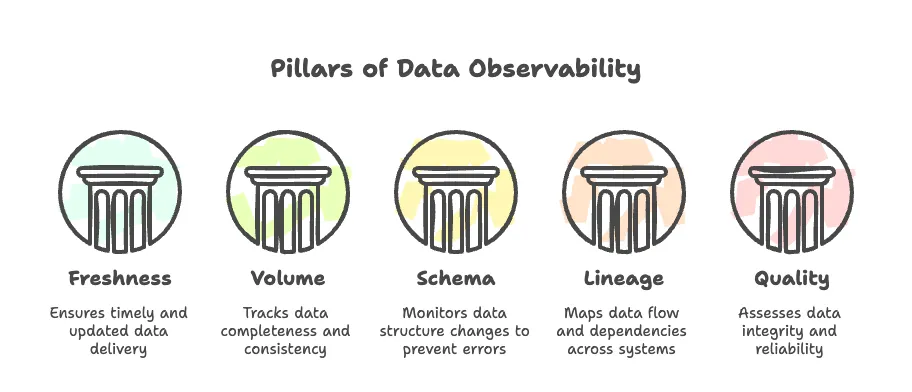 Pillars of Data Observability

Freshness

Ensures timely and updated data delivery

Volume

Tracks data completeness and consistency

Schema

Monitors data structure changes to prevent errors

Lineage

Maps data flow and dependencies across systems

Quality

Assesses data integrity and reliability